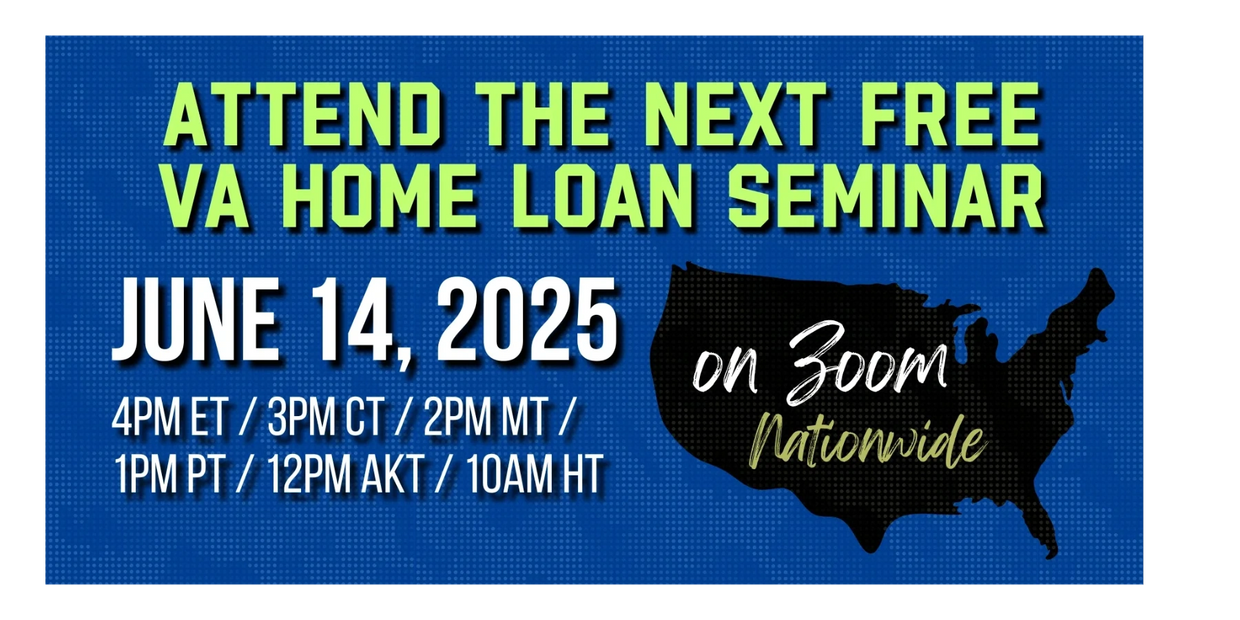 ATTEND THE NEXT FREE
VA HOME LOAN SEMINAR

JUNE 14, 2025

4PM ET / 3PM CT / 2PM MT /
1PM PT / 12PM AKT / 10AM HT

on Zoom
Nationwide